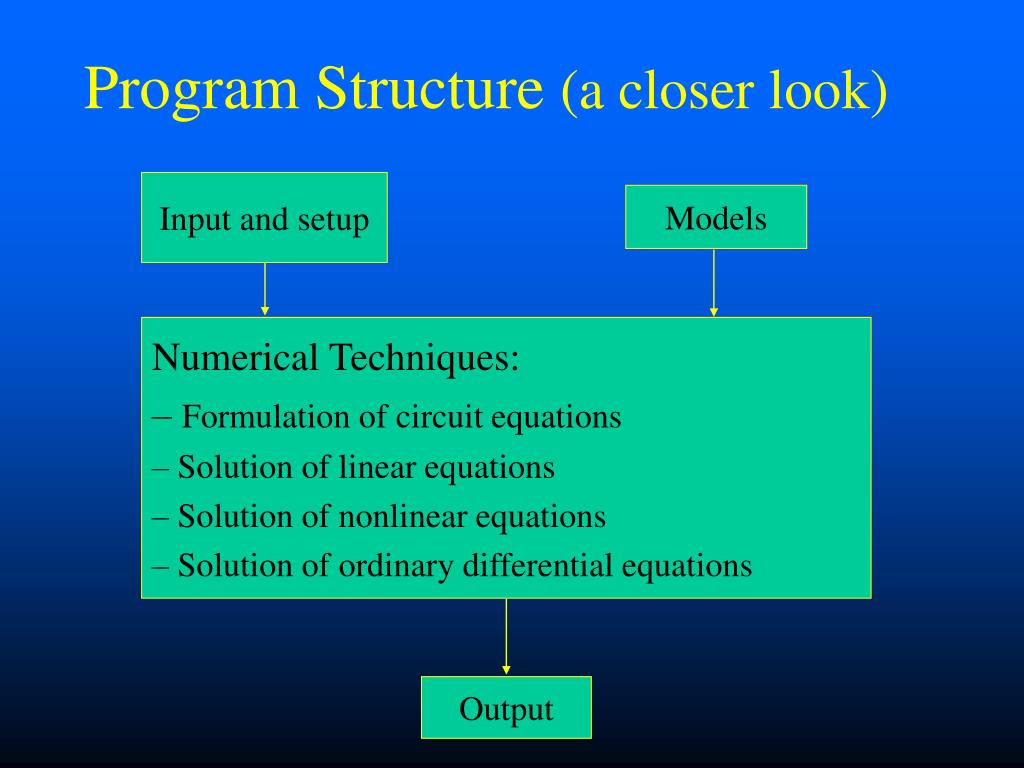 Program Structure (a closer look)

Input and setup

Models

Numerical Techniques:
– Formulation of circuit equations
– Solution of linear equations
– Solution of nonlinear equations
– Solution of ordinary differential equations

Output